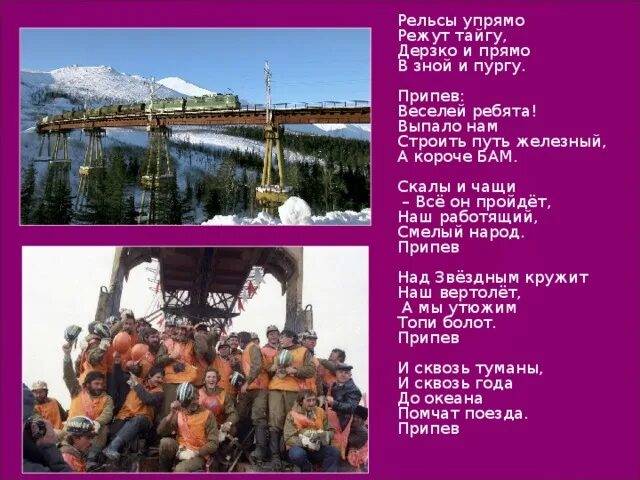 Рельсы упрямо
Режут тайгу,
Дерзко и прямо
В зной и пургу.

Припев:
Веселей ребята!
Выпало нам
Строить путь железный,
А короче БАМ.

Скалы и чащи
– Всё он пройдёт,
Наш работящий,
Смелый народ.
Припев

Над Звёздным кружит
Наш вертолёт,
А мы утюжим
Топи болот.
Припев

И сквозь туманы,
И сквозь года
До океана
Помчат поезда.
Припев